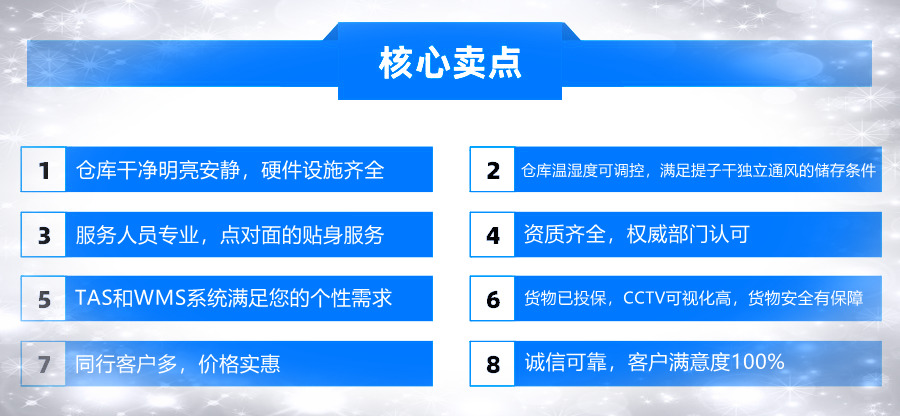 核心卖点

1 仓库干净明亮安静，硬件设施齐全

2 仓库温湿度可调控，满足提子干独立通风的储存条件

3 服务人员专业，点对面的贴身服务

4 资质齐全，权威部门认可

5 TAS和WMS系统满足您的个性需求

6 货物已投保，CCTV可视化高，货物安全有保障

7 同行客户多，价格实惠

8 诚信可靠，客户满意度100%